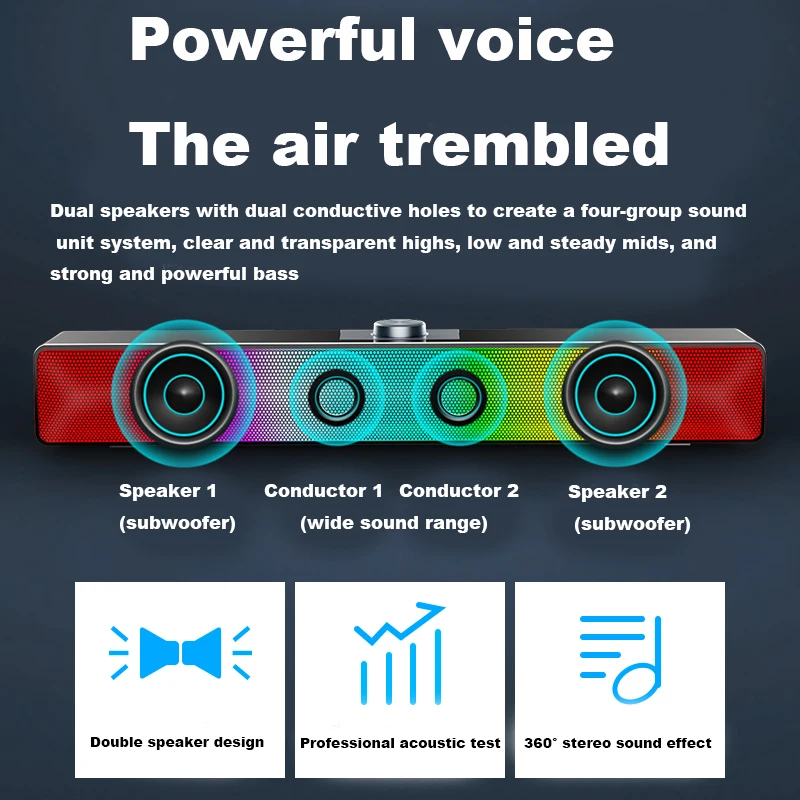 Powerful voice

The air trembled

Dual speakers with dual conductive holes to create a four-group sound unit system, clear and transparent highs, low and steady mids, and strong and powerful bass

Speaker 1 (subwoofer)

Conductor 1 Conductor 2 (wide sound range)

Speaker 2 (subwoofer)

Double speaker design

Professional acoustic test

360° stereo sound effect